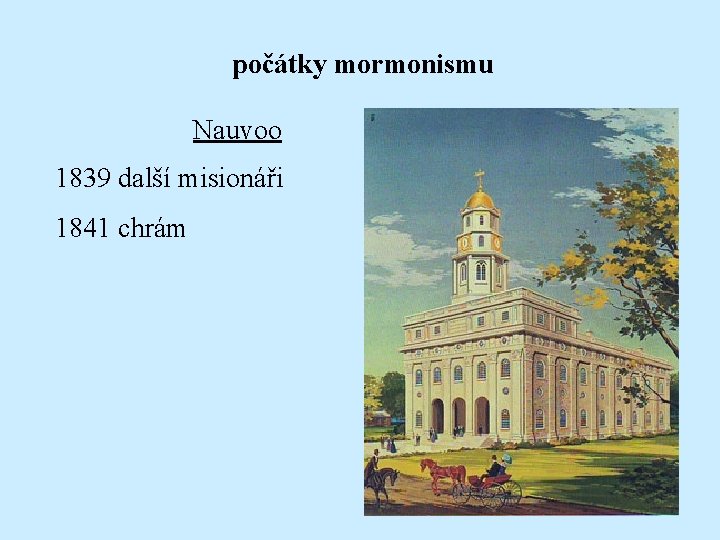 počátky mormonismu

Nauvoo

1839 další misionáři

1841 chrám